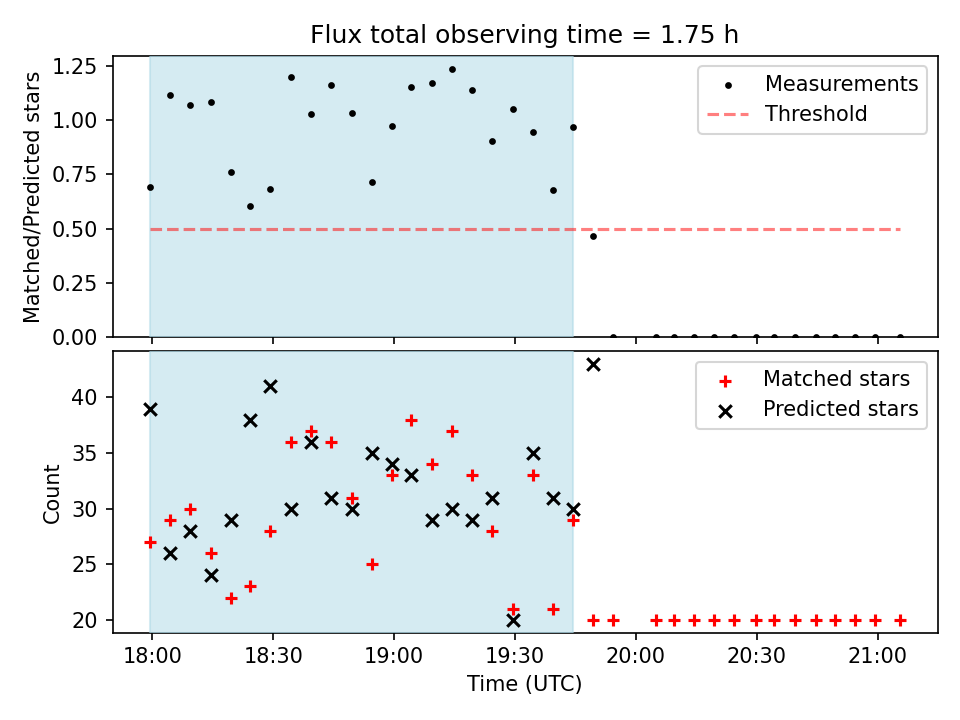 Flux total observing time = 1.75 h

Matched/Predicted stars

1.25
1.00
0.75
0.50
0.25
0.00

Measurements
Threshold

Count

40
35
30
25
20

Matched stars
Predicted stars

18:00
18:30
19:00
19:30
20:00
20:30
21:00

Time (UTC)